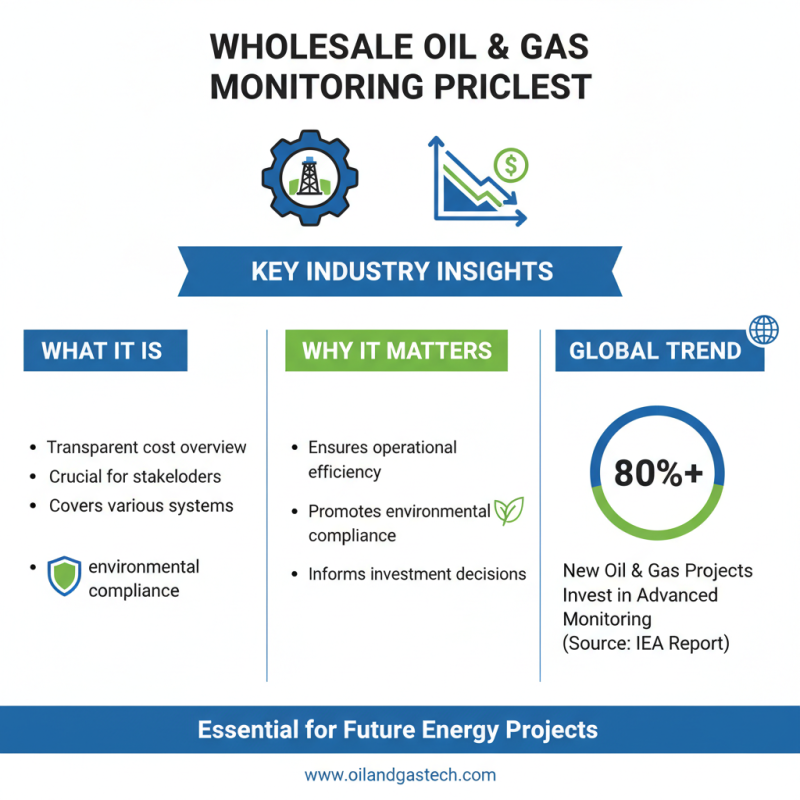 WHOLESALE OIL & GAS MONITORING PRICLEST

KEY INDUSTRY INSIGHTS

WHAT IT IS

- Transparent cost overview
- Crucial for stakeloders
- Covers various systems

- environmental compliance

WHY IT MATTERS

- Ensures operational efficiency
- Promotes environmental compliance
- Informs investment decisions

GLOBAL TREND

80%+

New Oil & Gas Projects Invest in Advanced Monitoring (Source: IEA Report)

Essential for Future Energy Projects

www.oilandgastech.com